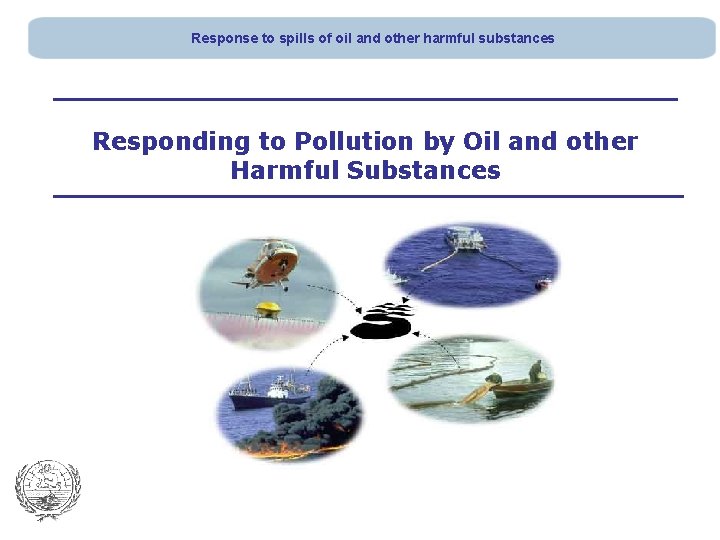 Response to spills of oil and other harmful substances

Responding to Pollution by Oil and other Harmful Substances